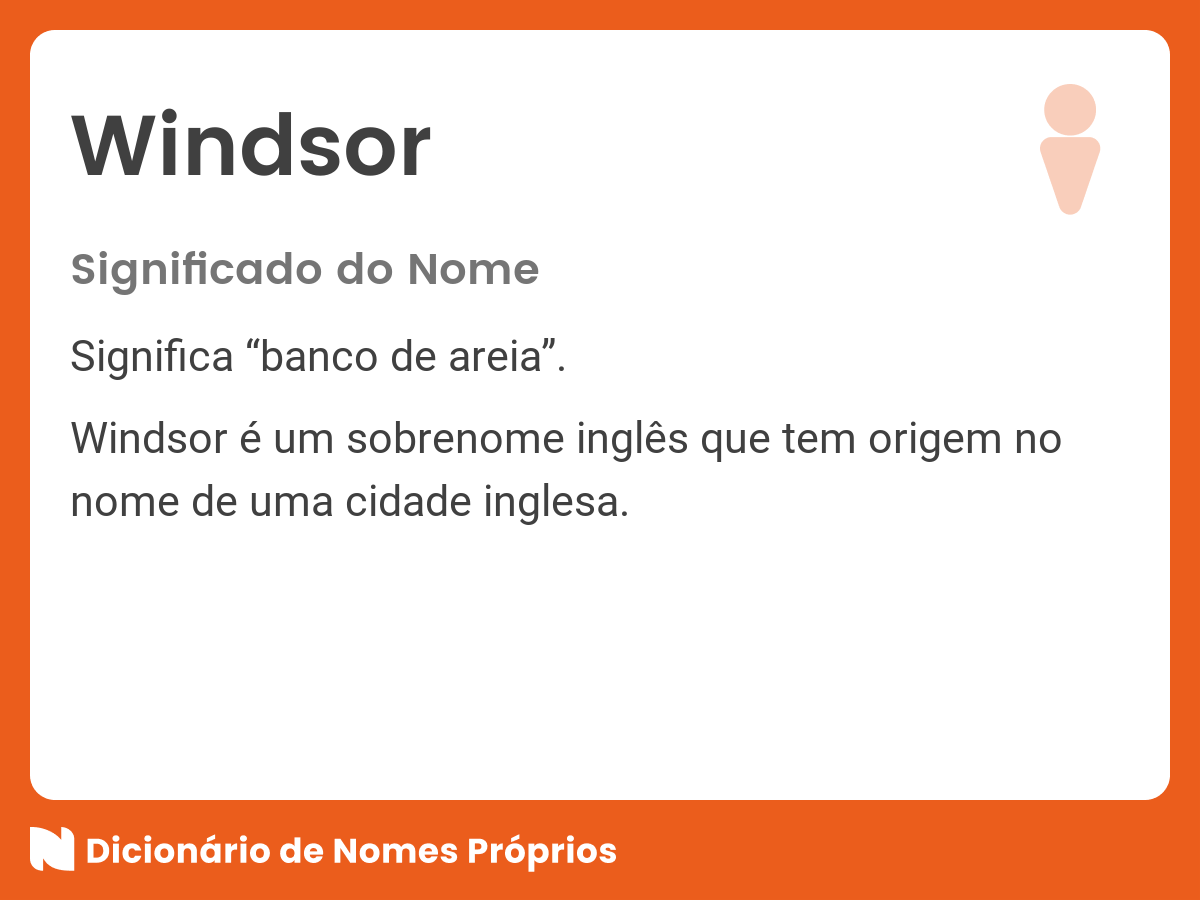 Windsor

Significado do Nome

Significa “banco de areia”.

Windsor é um sobrenome inglês que tem origem no nome de uma cidade inglesa.

Dicionário de Nomes Próprios